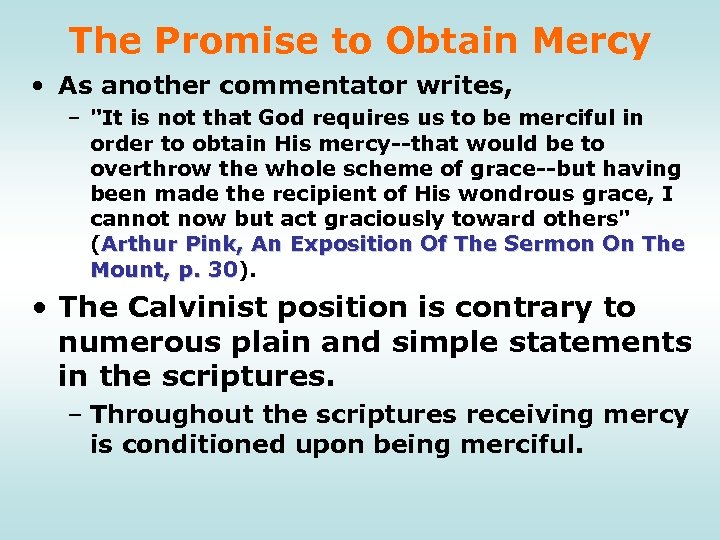 The Promise to Obtain Mercy

• As another commentator writes,

– "It is not that God requires us to be merciful in order to obtain His mercy--that would be to overthrow the whole scheme of grace--but having been made the recipient of His wondrous grace, I cannot now but act graciously toward others" (Arthur Pink, An Exposition Of The Sermon On The Mount, p. 30).

• The Calvinist position is contrary to numerous plain and simple statements in the scriptures.

– Throughout the scriptures receiving mercy is conditioned upon being merciful.